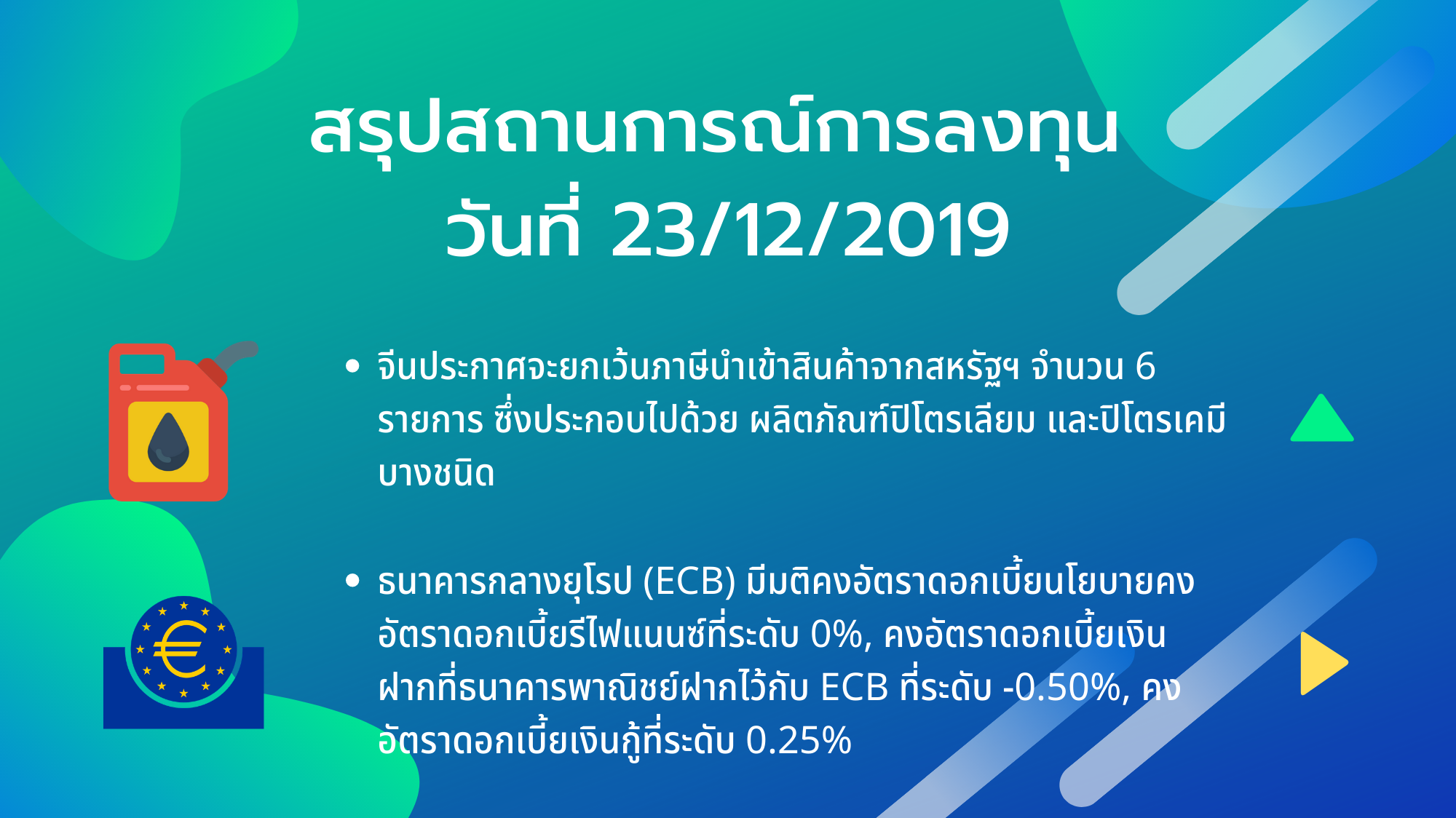 สรุปสถานการณ์การลงทุน
วันที่ 23/12/2019

• จีนประกาศจะยกเว้นภาษีนำเข้าสินค้าจากสหรัฐฯ จำนวน 6 รายการ ซึ่งประกอบไปด้วย ผลิตภัณฑ์ปิโตรเลียม และปิโตรเคมีบางชนิด

• ธนาคารกลางยุโรป (ECB) มีมติคงอัตราดอกเบี้ยนโยบายคงอัตราดอกเบี้ยรีไฟแนนซ์ที่ระดับ 0%, คงอัตราดอกเบี้ยเงินฝากที่ธนาคารพาณิชย์ฝากไว้กับ ECB ที่ระดับ -0.50%, คงอัตราดอกเบี้ยเงินกู้ที่ระดับ 0.25%